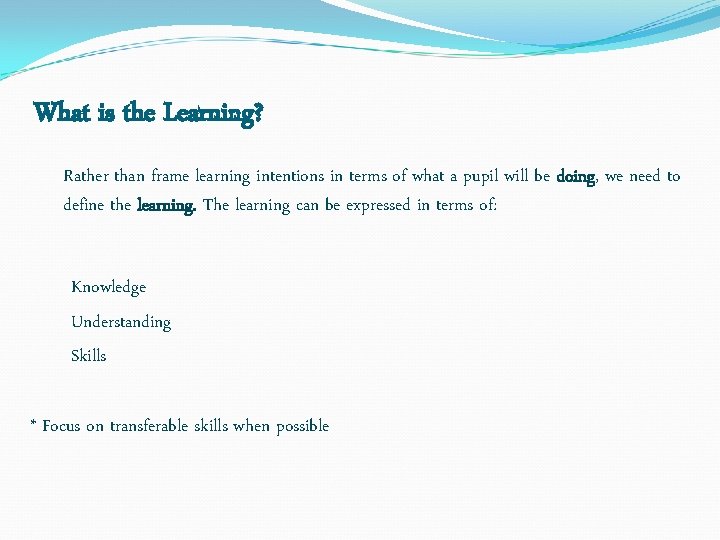 What is the Learning?

Rather than frame learning intentions in terms of what a pupil will be doing, we need to define the learning. The learning can be expressed in terms of:

Knowledge

Understanding

Skills

* Focus on transferable skills when possible